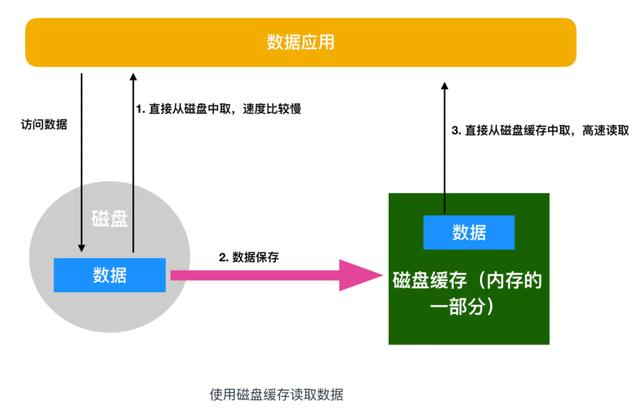 数据应用

访问数据

1. 直接从磁盘中取，速度比较慢

3. 直接从磁盘缓存中取，高速读取

磁盘

数据

2. 数据保存

数据

磁盘缓存（内存的一部分）

使用磁盘缓存读取数据